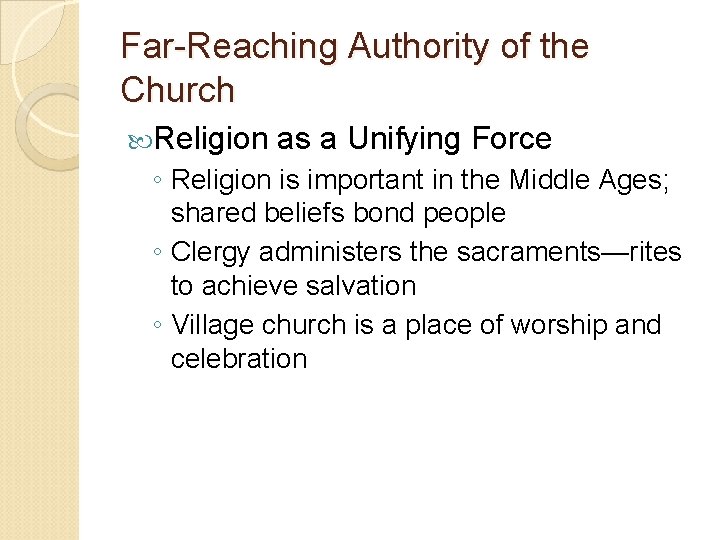 Far-Reaching Authority of the Church

Religion as a Unifying Force

◦ Religion is important in the Middle Ages; shared beliefs bond people

◦ Clergy administers the sacraments—rites to achieve salvation

◦ Village church is a place of worship and celebration